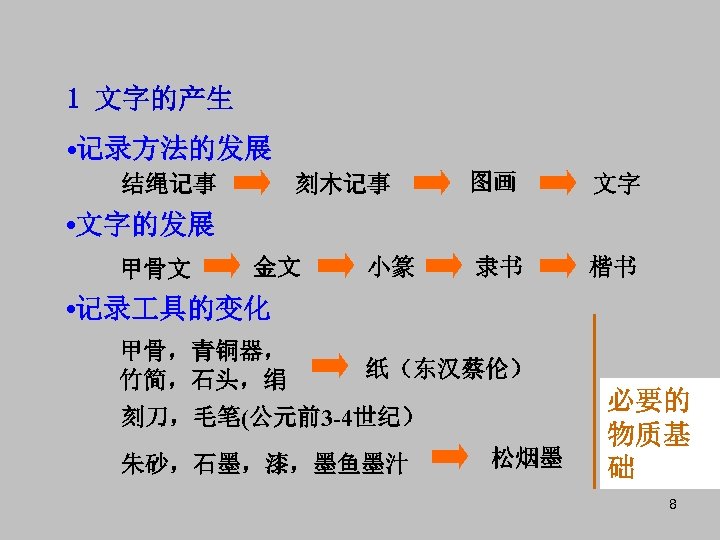 1 文字的产生

•记录方法的发展

结绳记事 刻木记事 图画 文字

•文字的发展

甲骨文 金文 小篆 隶书 楷书

•记录工具的变化

甲骨，青铜器，竹简，石头，绢 纸（东汉蔡伦）

刻刀，毛笔(公元前3-4世纪）

朱砂，石墨，漆，墨鱼墨汁 松烟墨

必要的物质基础

8